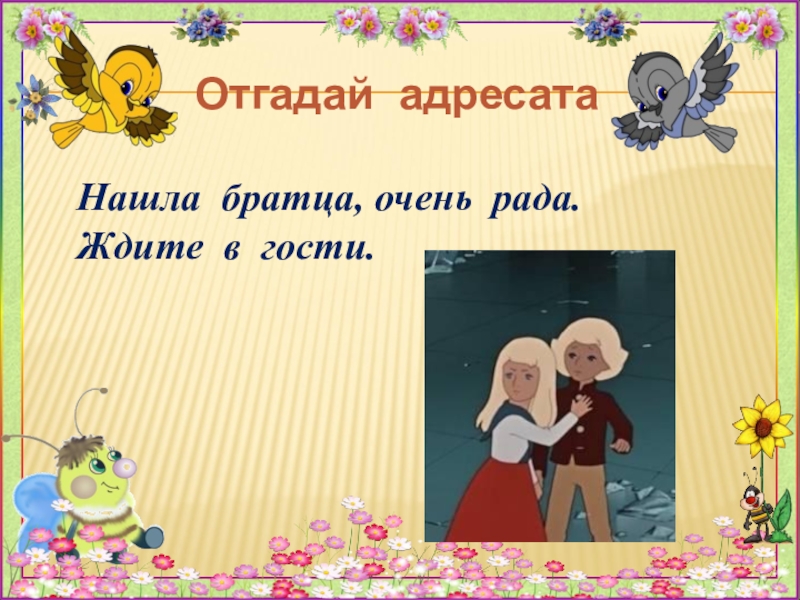 Отгадай адресата

Нашла братца, очень рада.
Ждите в гости.